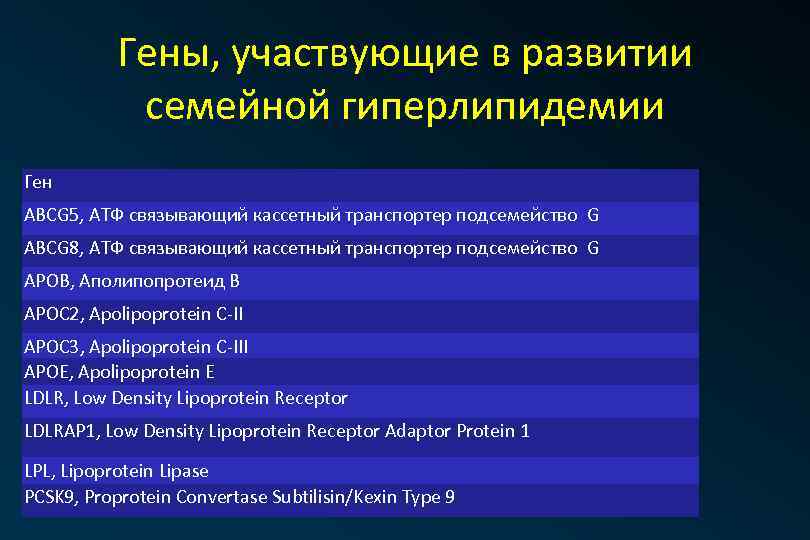 Гены, участвующие в развитии семейной гиперлипидемии

| Ген |
|---|
| ABCG5, АТФ связывающий кассетный транспортер подсемейство G |
| ABCG8, АТФ связывающий кассетный транспортер подсемейство G |
| APOB, Аполипопротеид B |
| APOC2, Apolipoprotein C-II |
| APOC3, Apolipoprotein C-III |
| APOE, Apolipoprotein E |
| LDLR, Low Density Lipoprotein Receptor |
| LDLRAP1, Low Density Lipoprotein Receptor Adaptor Protein 1 |
| LPL, Lipoprotein Lipase |
| PCSK9, Proprotein Convertase Subtilisin/Kexin Type 9 |